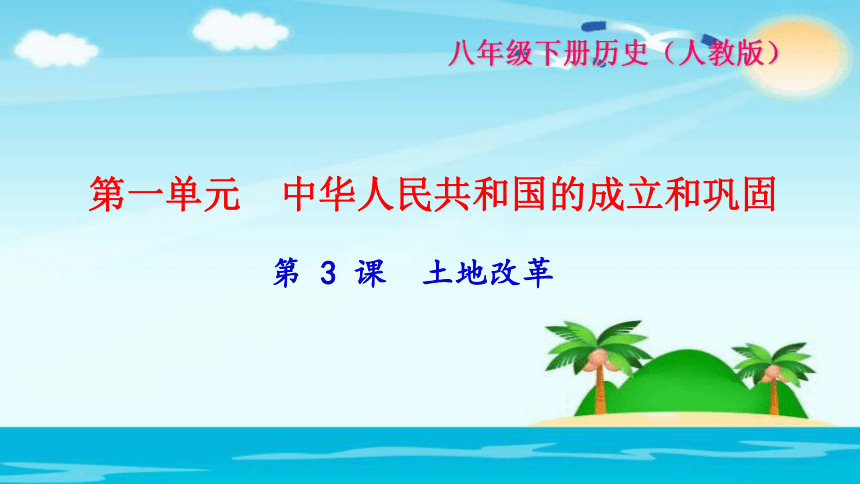 八年级下册历史（人教版）

第一单元　中华人民共和国的成立和巩固

第 3 课　土地改革